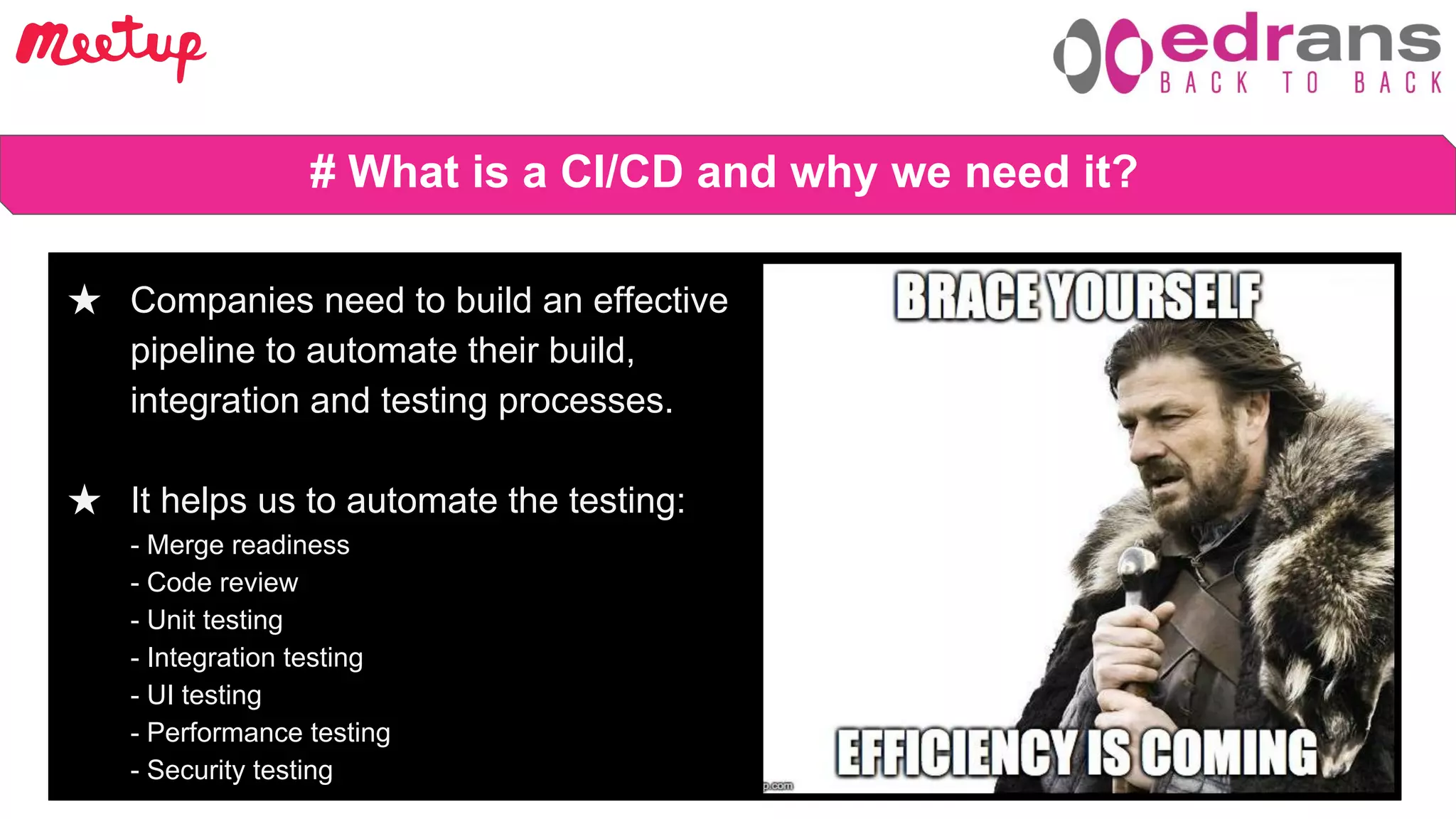 Meetup

edrans
BACK TO BACK

# What is a CI/CD and why we need it?

★ Companies need to build an effective pipeline to automate their build, integration and testing processes.

★ It helps us to automate the testing:
- Merge readiness
- Code review
- Unit testing
- Integration testing
- UI testing
- Performance testing
- Security testing

BRACE YOURSELF

EFFICIENCY IS COMING

p.com